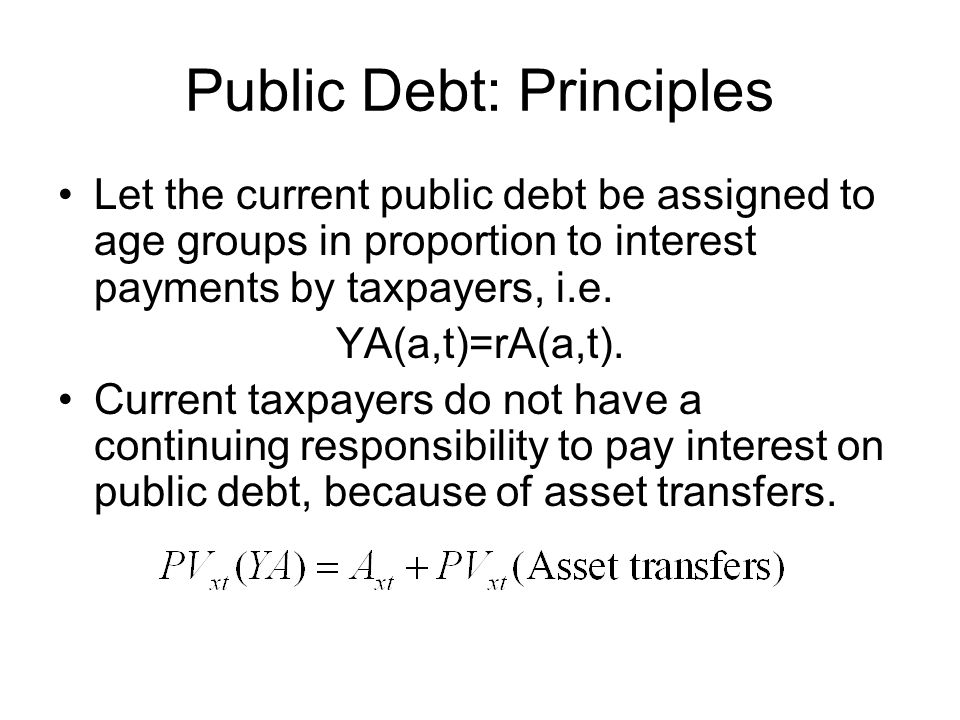 Public Debt: Principles

• Let the current public debt be assigned to age groups in proportion to interest payments by taxpayers, i.e.

YA(a,t)=rA(a,t).

• Current taxpayers do not have a continuing responsibility to pay interest on public debt, because of asset transfers.

$PV_{xt}(YA) = A_{xt} + PV_{xt}(\text{Asset transfers})$